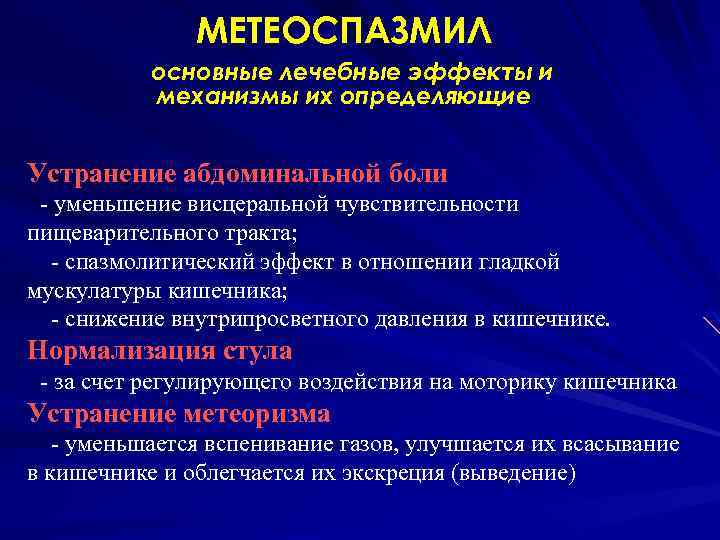 МЕТЕОСПАЗМИЛ

основные лечебные эффекты и механизмы их определяющие

Устранение абдоминальной боли
- уменьшение висцеральной чувствительности пищеварительного тракта;
- спазмолитический эффект в отношении гладкой мускулатуры кишечника;
- снижение внутрипросветного давления в кишечнике.
Нормализация стула
- за счет регулирующего воздействия на моторику кишечника
Устранение метеоризма
- уменьшается вспенивание газов, улучшается их всасывание в кишечнике и облегчается их экскреция (выведение)